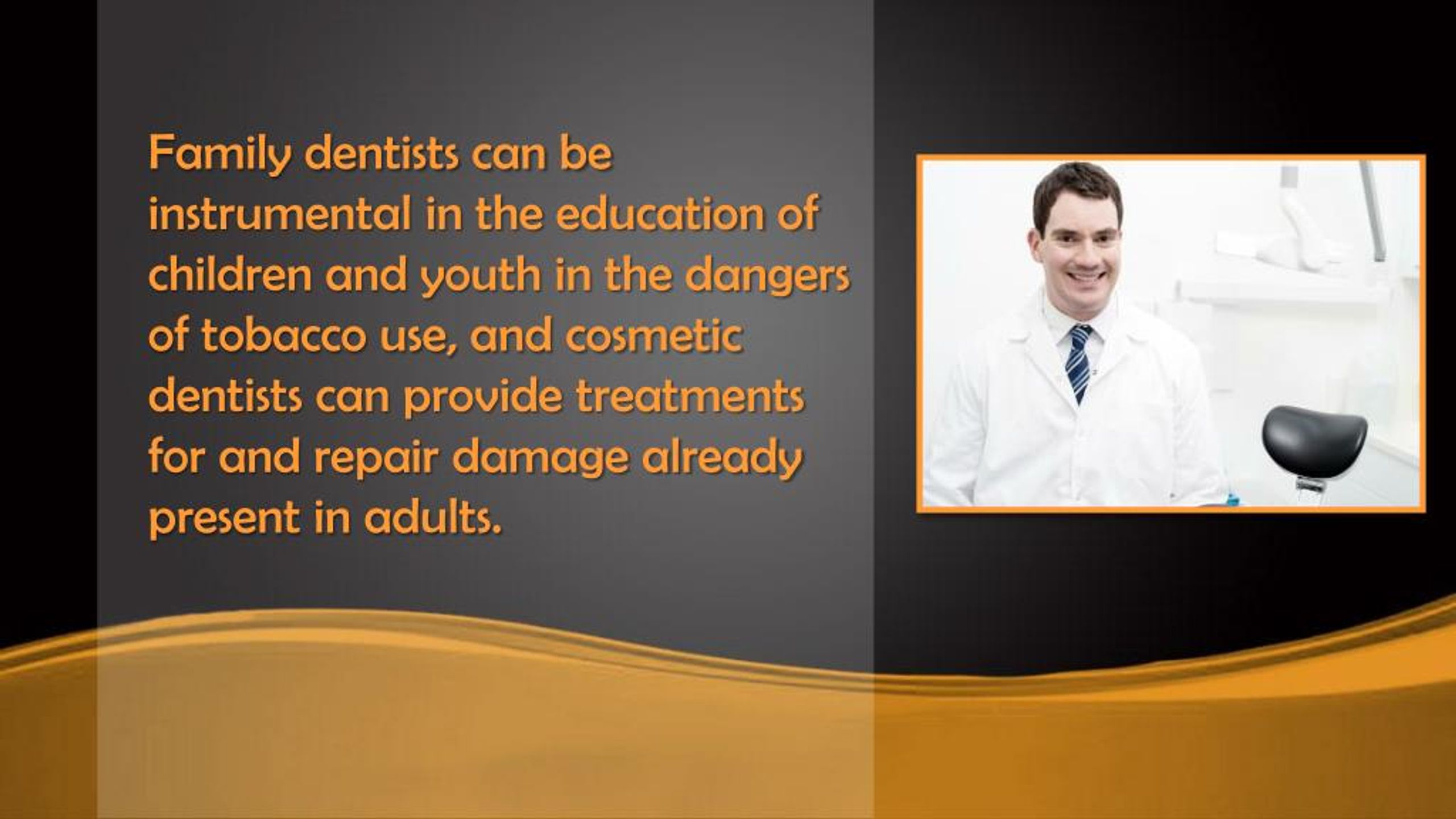 Family dentists can be instrumental in the education of children and youth in the dangers of tobacco use, and cosmetic dentists can provide treatments for and repair damage already present in adults.